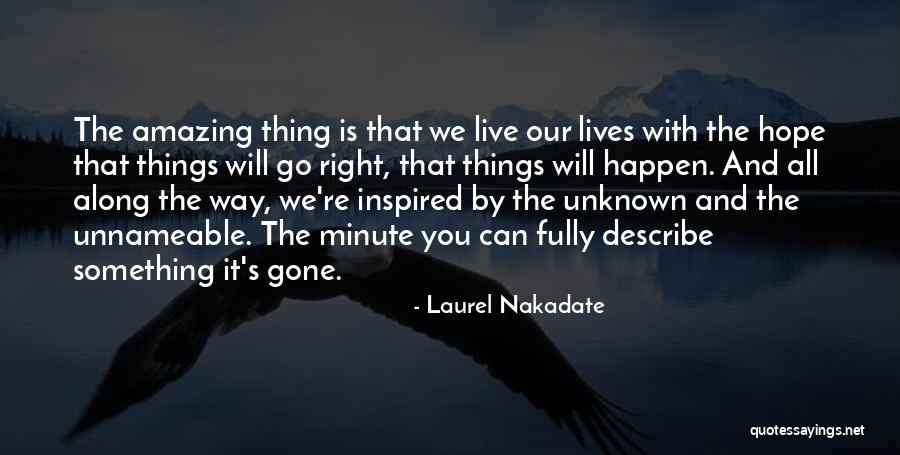 The amazing thing is that we live our lives with the hope that things will go right, that things will happen. And all along the way, we're inspired by the unknown and the unnameable. The minute you can fully describe something it's gone.

- Laurel Nakadate

quotessayings.net